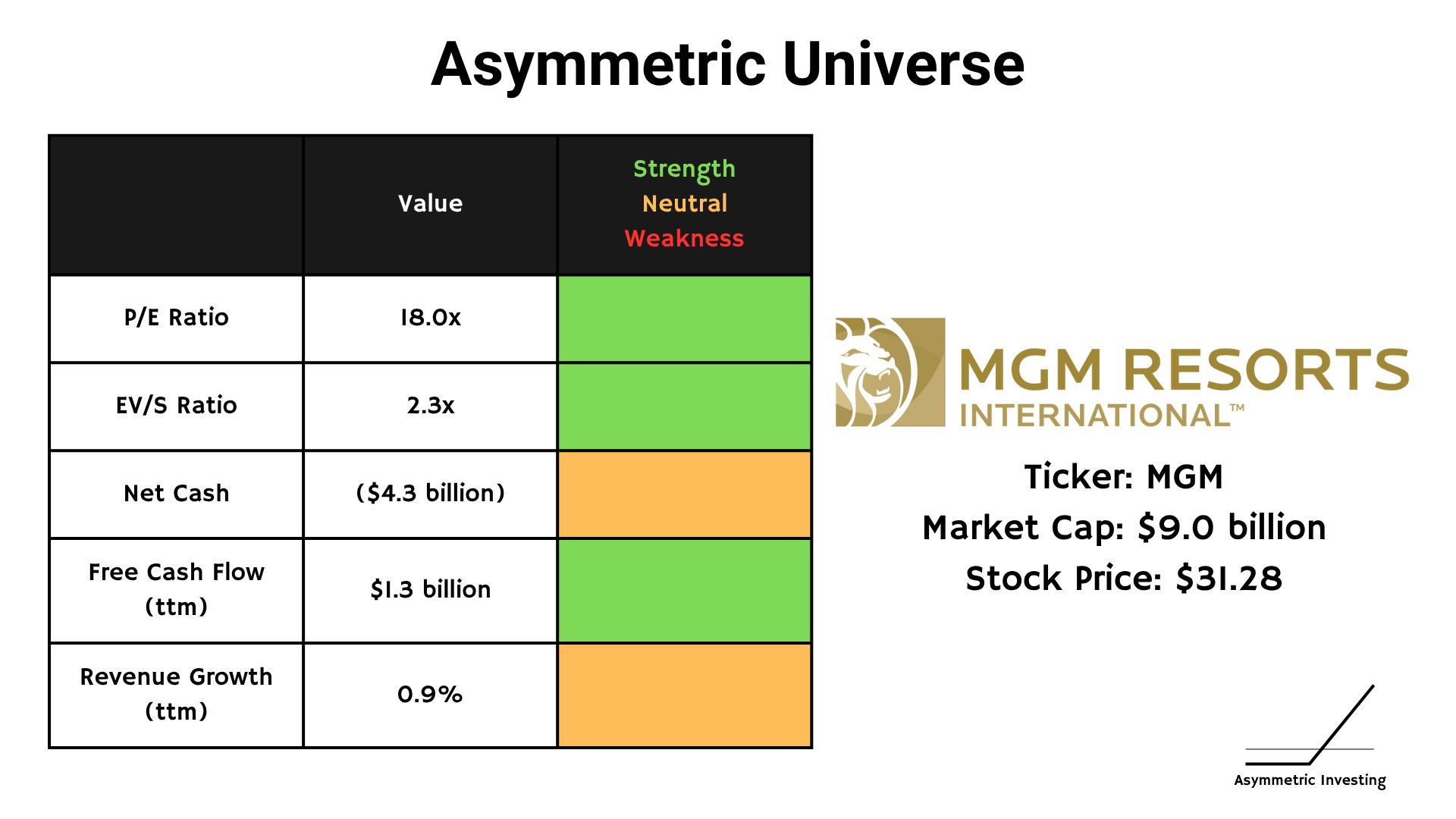 Asymmetric Universe

| | Value | Strength Neutral Weakness |
|---|---|---|
| P/E Ratio | 18.0x | |
| EV/S Ratio | 2.3x | |
| Net Cash | ($4.3 billion) | |
| Free Cash Flow (ttm) | $1.3 billion | |
| Revenue Growth (ttm) | 0.9% | |

MGM RESORTS INTERNATIONAL™

Ticker: MGM
Market Cap: $9.0 billion
Stock Price: $31.28

Asymmetric Investing